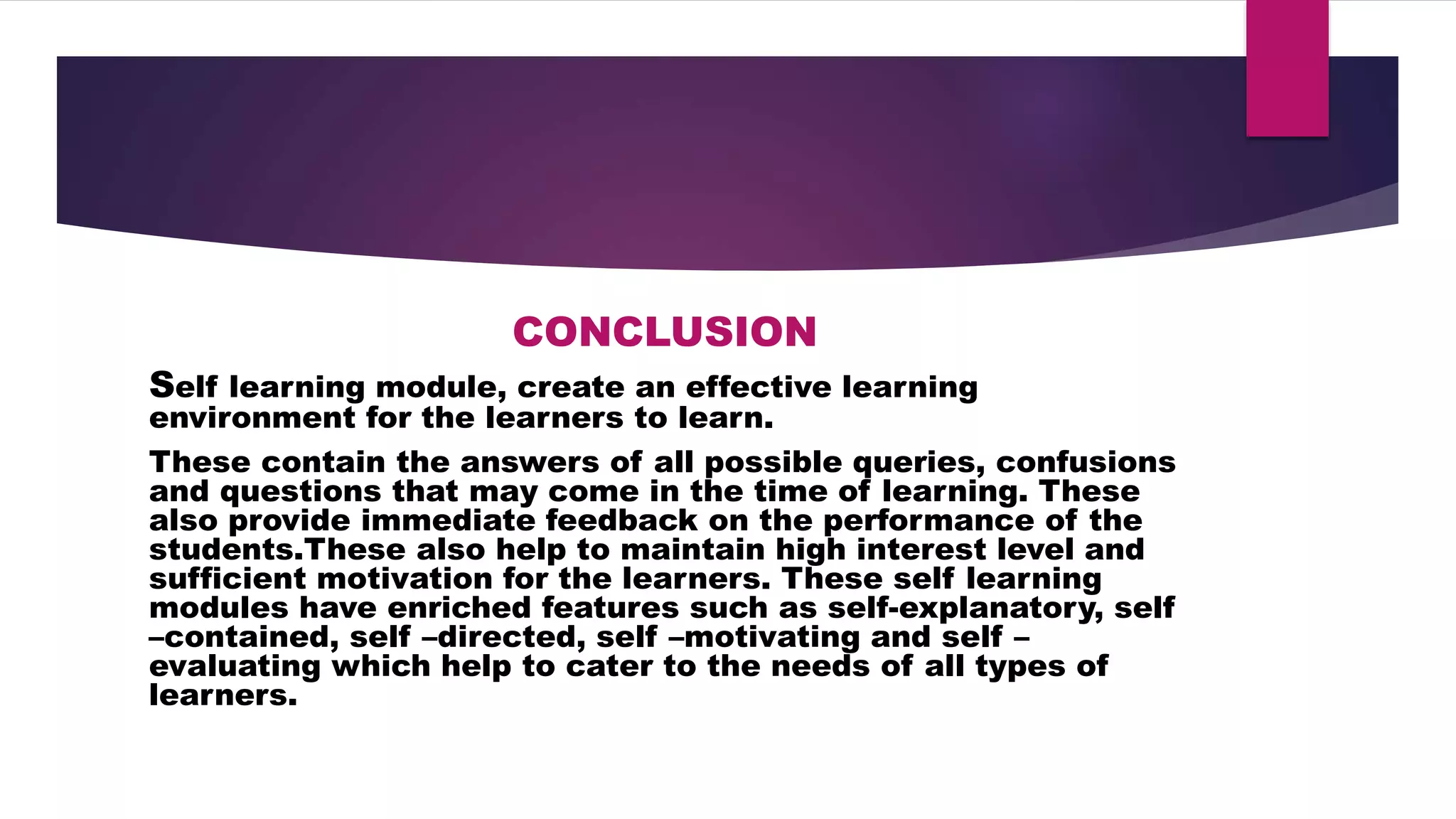 CONCLUSION

Self learning module, create an effective learning environment for the learners to learn.

These contain the answers of all possible queries, confusions and questions that may come in the time of learning. These also provide immediate feedback on the performance of the students.These also help to maintain high interest level and sufficient motivation for the learners. These self learning modules have enriched features such as self-explanatory, self –contained, self –directed, self –motivating and self –evaluating which help to cater to the needs of all types of learners.